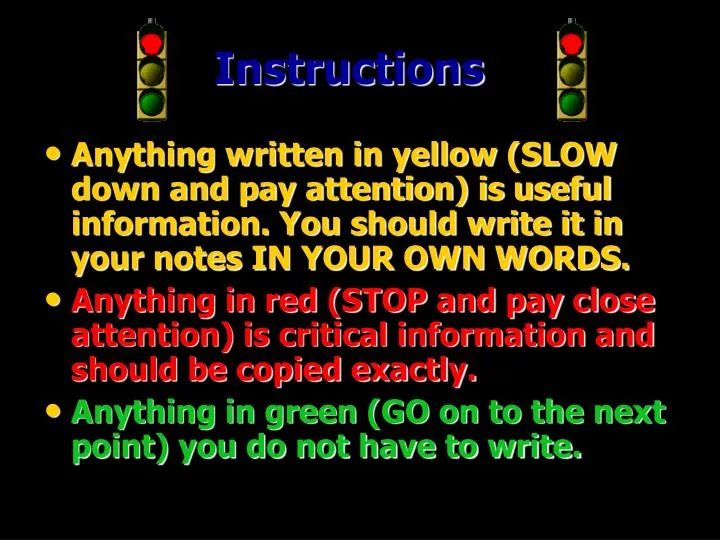 Instructions

• Anything written in yellow (SLOW down and pay attention) is useful information. You should write it in your notes IN YOUR OWN WORDS.

• Anything in red (STOP and pay close attention) is critical information and should be copied exactly.

• Anything in green (GO on to the next point) you do not have to write.